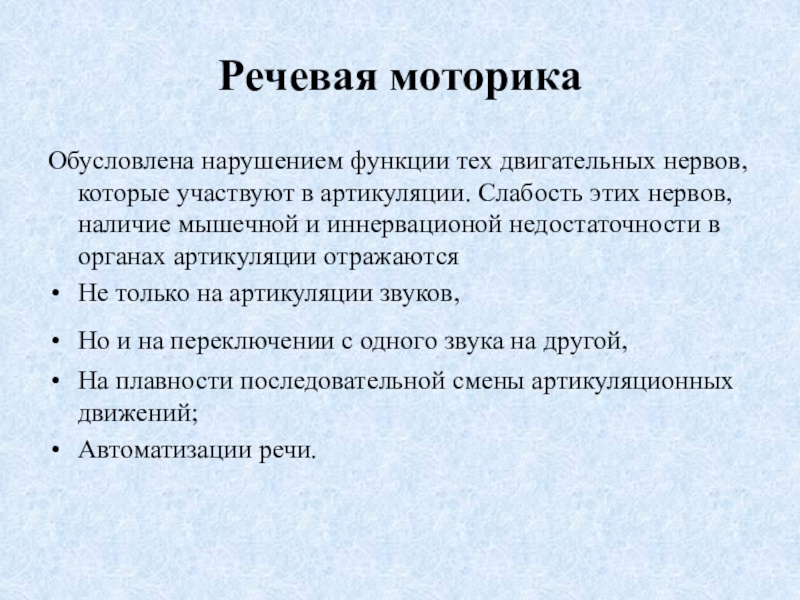 Речевая моторика

Обусловлена нарушением функции тех двигательных нервов, которые участвуют в артикуляции. Слабость этих нервов, наличие мышечной и иннервационой недостаточности в органах артикуляции отражаются

• Не только на артикуляции звуков,
• Но и на переключении с одного звука на другой,
• На плавности последовательной смены артикуляционных движений;
• Автоматизации речи.